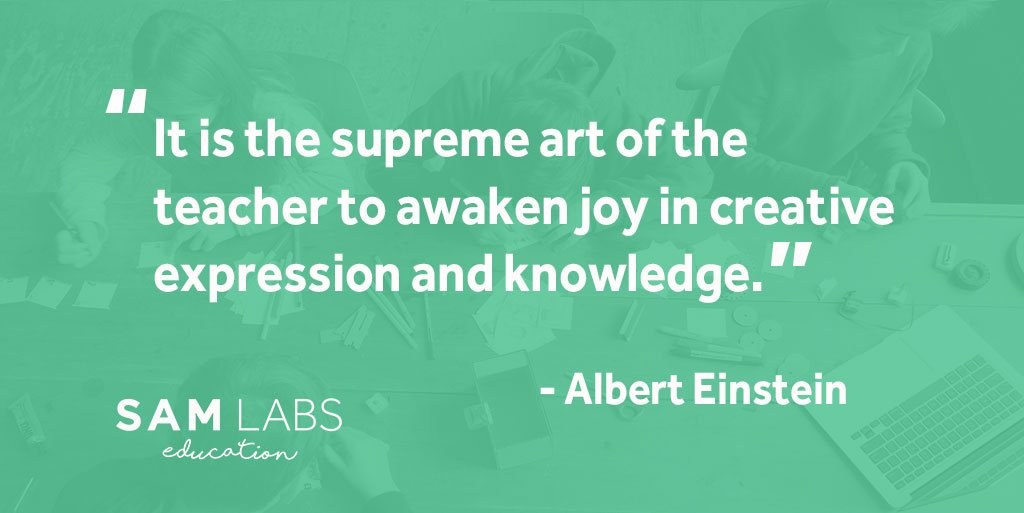 "It is the supreme art of the teacher to awaken joy in creative expression and knowledge."

- Albert Einstein

SAM LABS
education